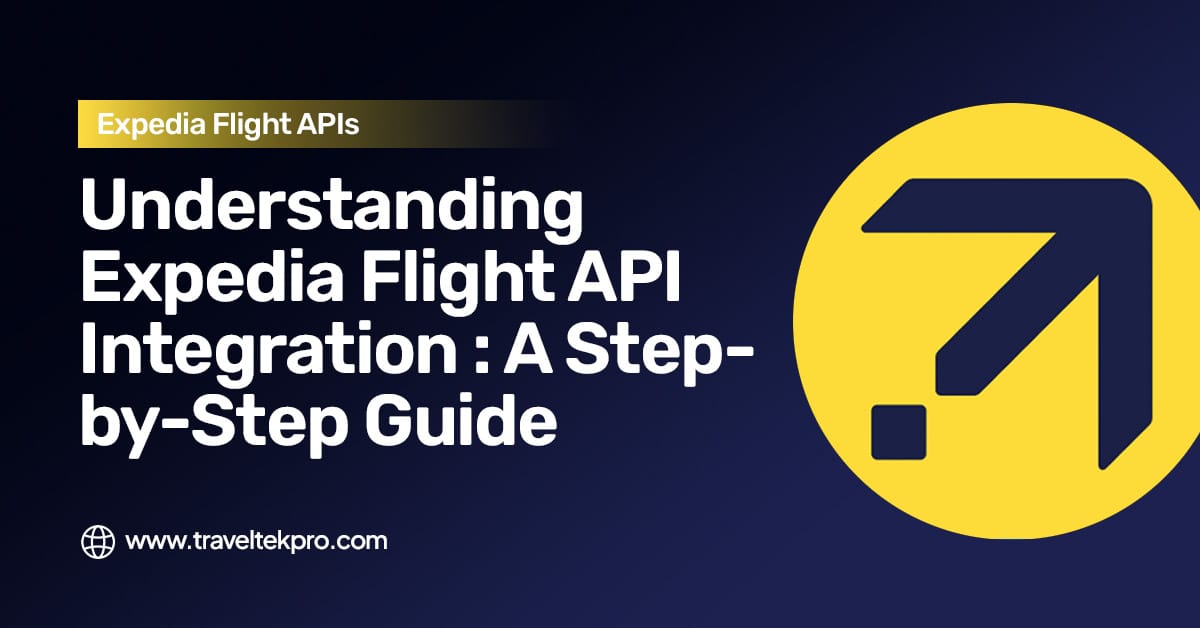 Expedia Flight APIs

Understanding Expedia Flight API Integration : A Step-by-Step Guide

www.traveltekpro.com